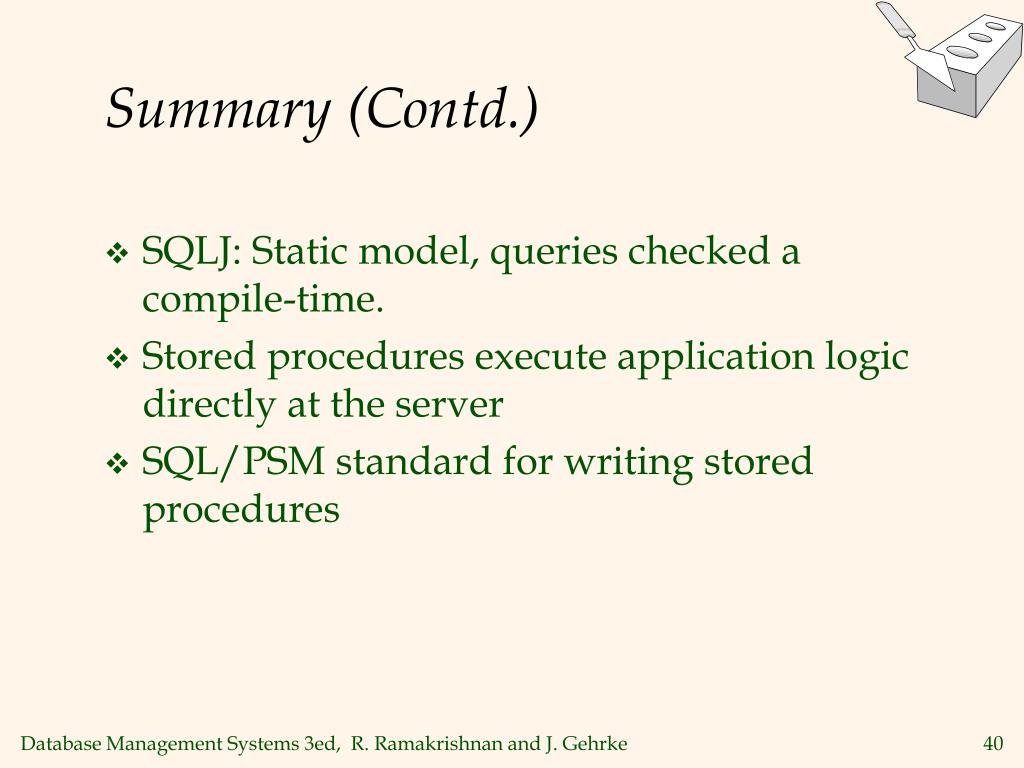 Summary (Contd.)

❖ SQLJ: Static model, queries checked a compile-time.

❖ Stored procedures execute application logic directly at the server

❖ SQL/PSM standard for writing stored procedures

Database Management Systems 3ed, R. Ramakrishnan and J. Gehrke

40